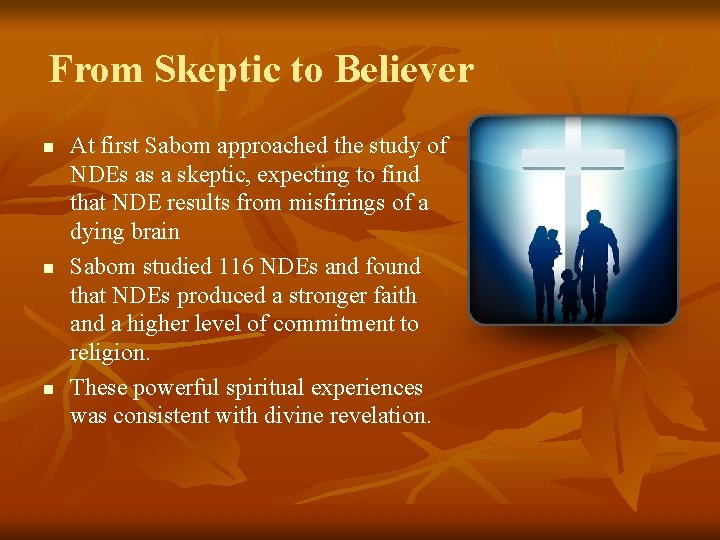 From Skeptic to Believer

- At first Sabom approached the study of NDEs as a skeptic, expecting to find that NDE results from misfirings of a dying brain
- Sabom studied 116 NDEs and found that NDEs produced a stronger faith and a higher level of commitment to religion.
- These powerful spiritual experiences was consistent with divine revelation.